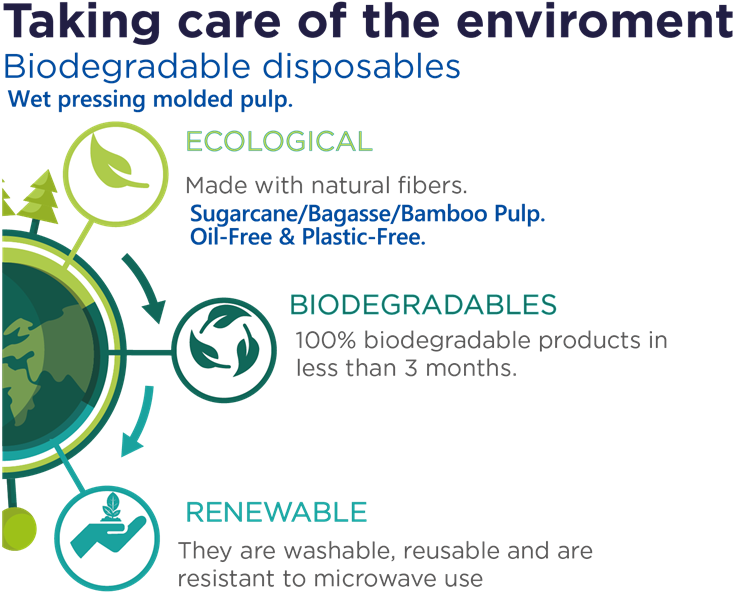 Taking care of the enviroment
Biodegradable disposables
Wet pressing molded pulp.

ECOLOGICAL
Made with natural fibers.
Sugarcane/Bagasse/Bamboo Pulp.
Oil-Free & Plastic-Free.

BIODEGRADABLES
100% biodegradable products in less than 3 months.

RENEWABLE
They are washable, reusable and are resistant to microwave use